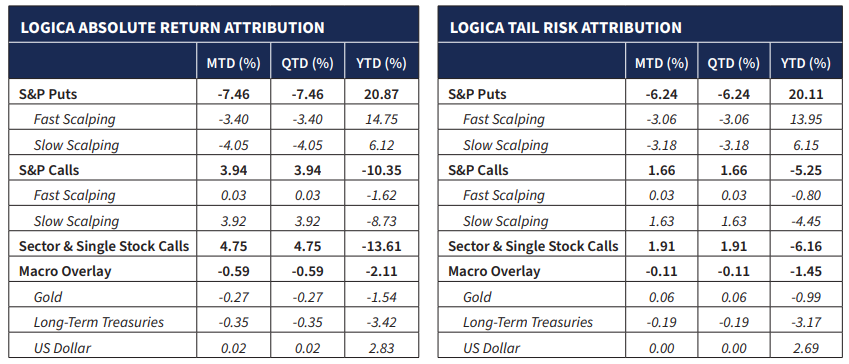 LOGICA ABSOLUTE RETURN ATTRIBUTION

| | MTD (%) | QTD (%) | YTD (%) |
|---|---|---|---|
| S&P Puts | -7.46 | -7.46 | 20.87 |
| Fast Scalping | -3.40 | -3.40 | 14.75 |
| Slow Scalping | -4.05 | -4.05 | 6.12 |
| S&P Calls | 3.94 | 3.94 | -10.35 |
| Fast Scalping | 0.03 | 0.03 | -1.62 |
| Slow Scalping | 3.92 | 3.92 | -8.73 |
| Sector & Single Stock Calls | 4.75 | 4.75 | -13.61 |
| Macro Overlay | -0.59 | -0.59 | -2.11 |
| Gold | -0.27 | -0.27 | -1.54 |
| Long-Term Treasuries | -0.35 | -0.35 | -3.42 |
| US Dollar | 0.02 | 0.02 | 2.83 |

LOGICA TAIL RISK ATTRIBUTION

| | MTD (%) | QTD (%) | YTD (%) |
|---|---|---|---|
| S&P Puts | -6.24 | -6.24 | 20.11 |
| Fast Scalping | -3.06 | -3.06 | 13.95 |
| Slow Scalping | -3.18 | -3.18 | 6.15 |
| S&P Calls | 1.66 | 1.66 | -5.25 |
| Fast Scalping | 0.03 | 0.03 | -0.80 |
| Slow Scalping | 1.63 | 1.63 | -4.45 |
| Sector & Single Stock Calls | 1.91 | 1.91 | -6.16 |
| Macro Overlay | -0.11 | -0.11 | -1.45 |
| Gold | 0.06 | 0.06 | -0.99 |
| Long-Term Treasuries | -0.19 | -0.19 | -3.17 |
| US Dollar | 0.00 | 0.00 | 2.69 |